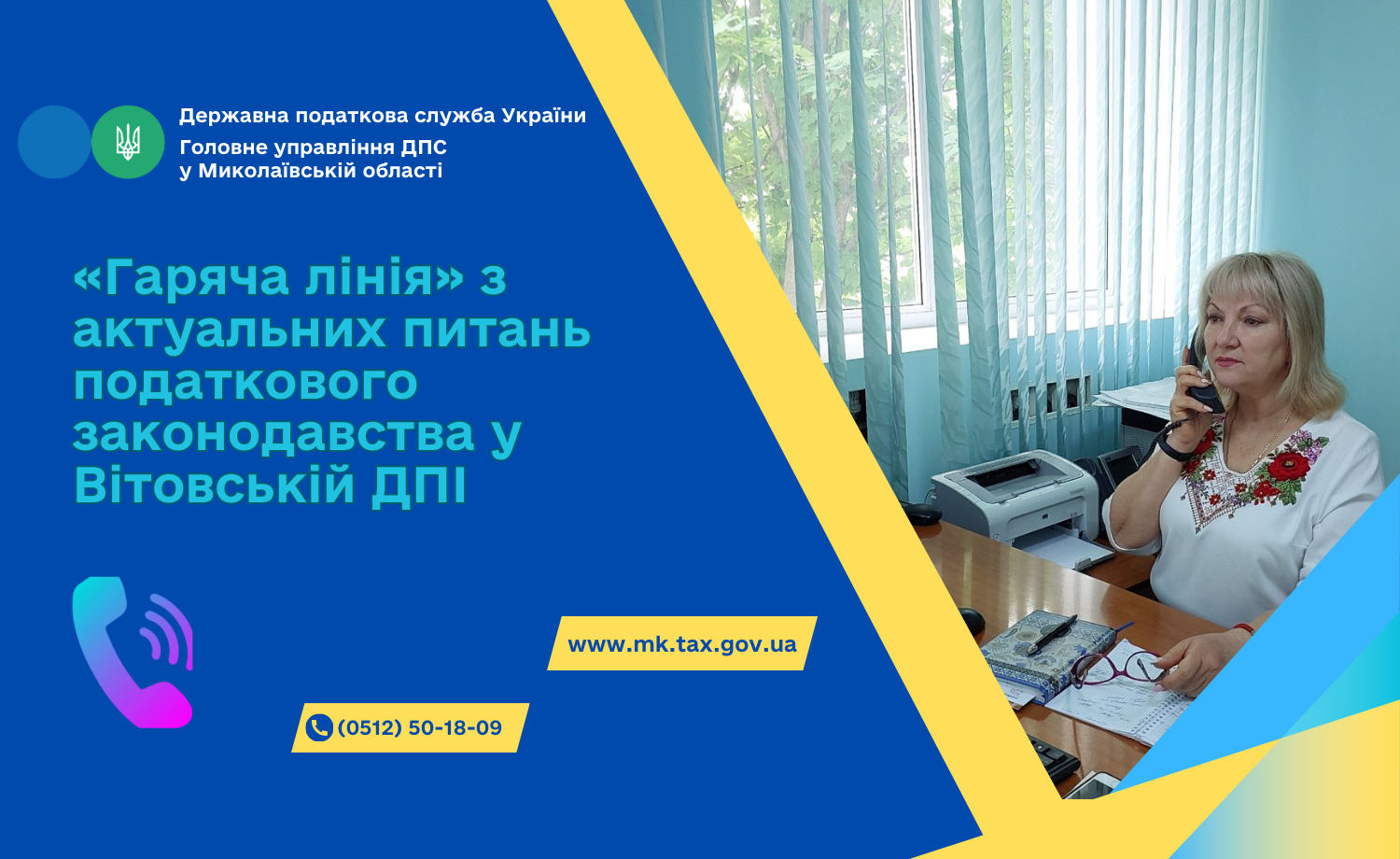 Державна податкова служба України
Головне управління ДПС у Миколаївській області

«Гаряча лінія» з актуальних питань податкового законодавства у Вітовській ДПІ

www.mk.tax.gov.ua

(0512) 50-18-09